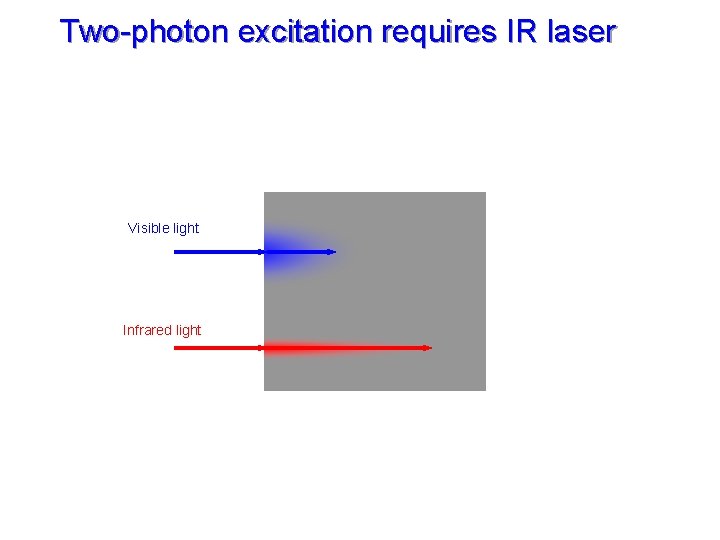 Two-photon excitation requires IR laser

Visible light

Infrared light